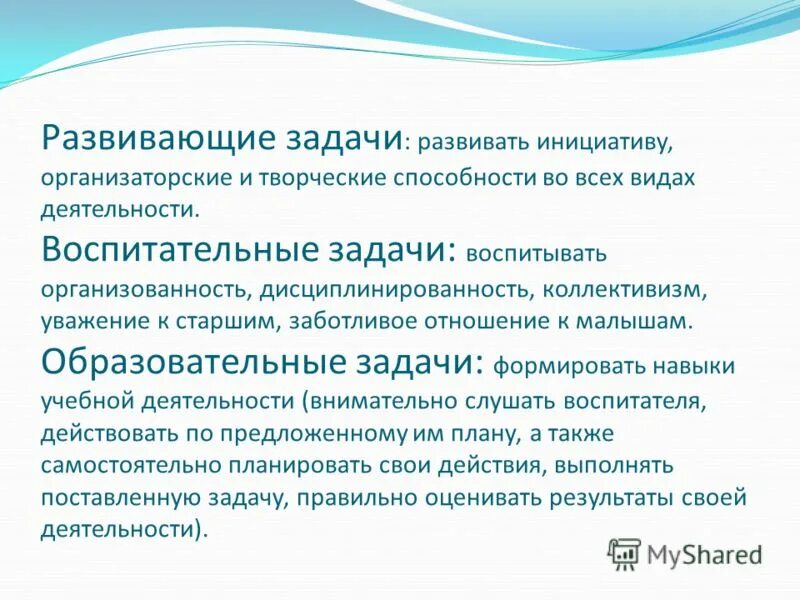 Развивающие задачи: развивать инициативу, организаторские и творческие способности во всех видах деятельности.

Воспитательные задачи: воспитывать организованность, дисциплинированность, коллективизм, уважение к старшим, заботливое отношение к малышам.

Образовательные задачи: формировать навыки учебной деятельности (внимательно слушать воспитателя, действовать по предложенному им плану, а также самостоятельно планировать свои действия, выполнять поставленную задачу, правильно оценивать результаты своей деятельности).

MyShared